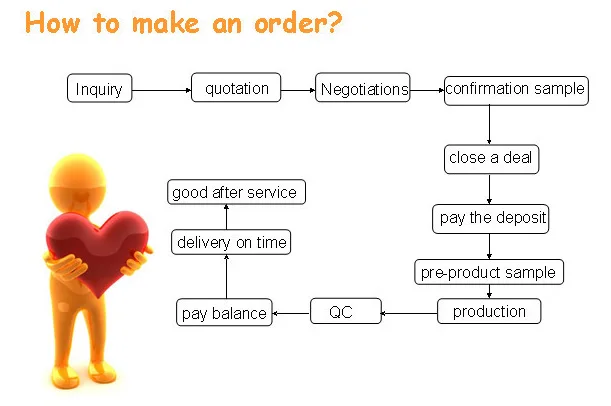 How to make an order?

Inquiry

quotation

Negotiations

confirmation sample

close a deal

pay the deposit

pre-product sample

production

QC

pay balance

delivery on time

good after service